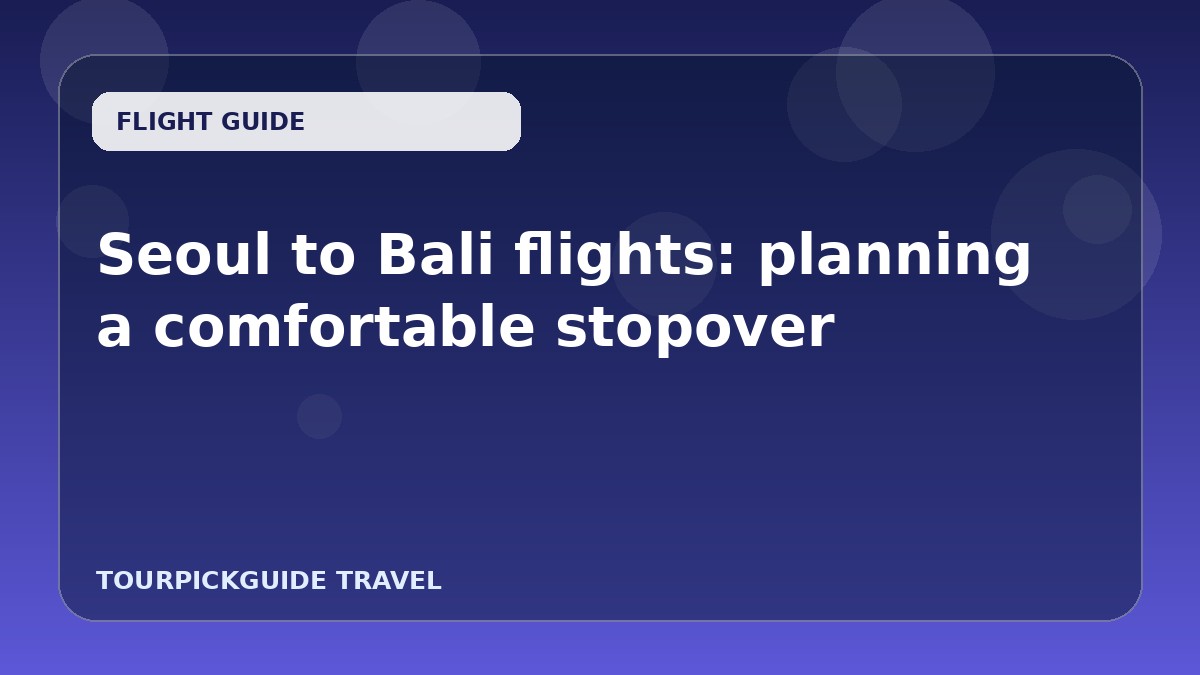 FLIGHT GUIDE

Seoul to Bali flights: planning a comfortable stopover

TOURPICKGUIDE TRAVEL